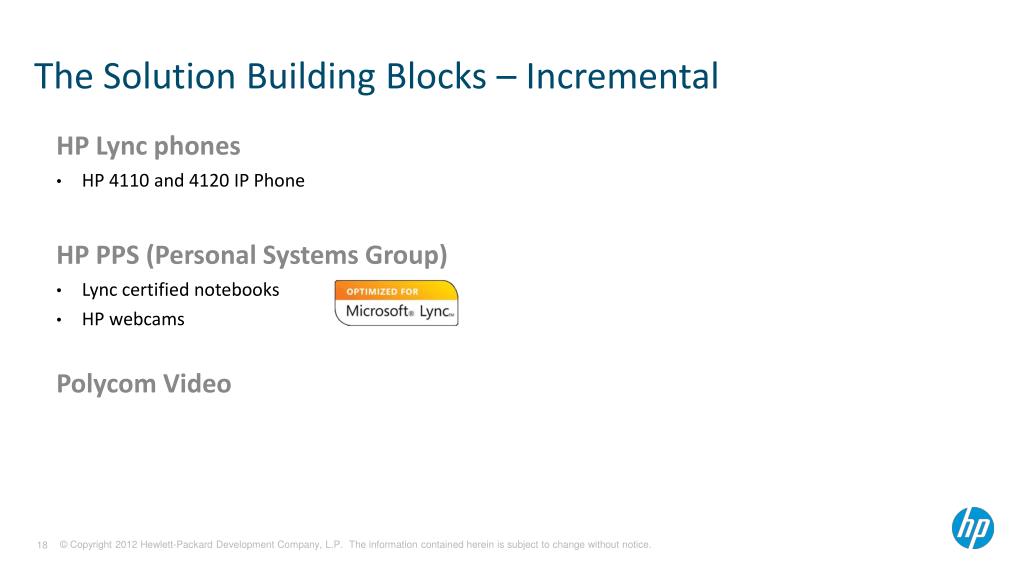 The Solution Building Blocks – Incremental

HP Lync phones

• HP 4110 and 4120 IP Phone

HP PPS (Personal Systems Group)

• Lync certified notebooks
• HP webcams

OPTIMIZED FOR
Microsoft® Lync™

Polycom Video

18 © Copyright 2012 Hewlett-Packard Development Company, L.P. The information contained herein is subject to change without notice.

hp